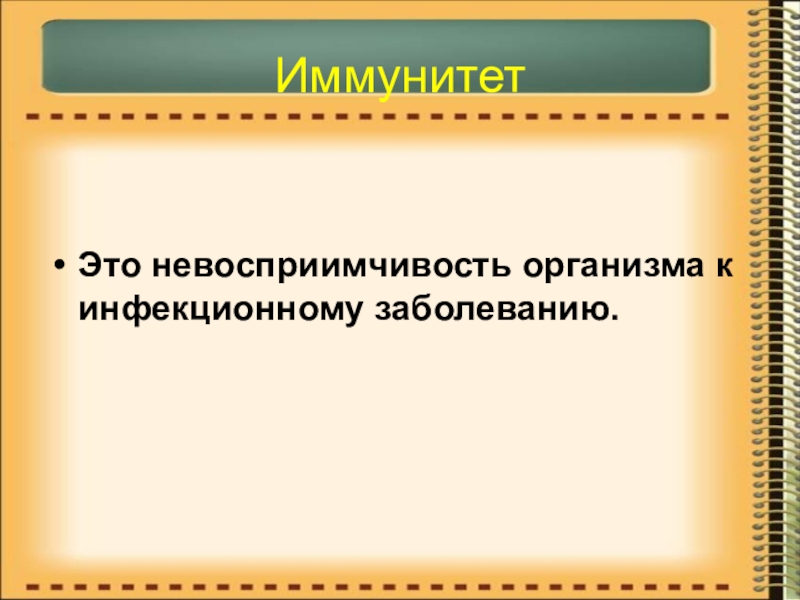 Иммунитет

• Это невосприимчивость организма к инфекционному заболеванию.